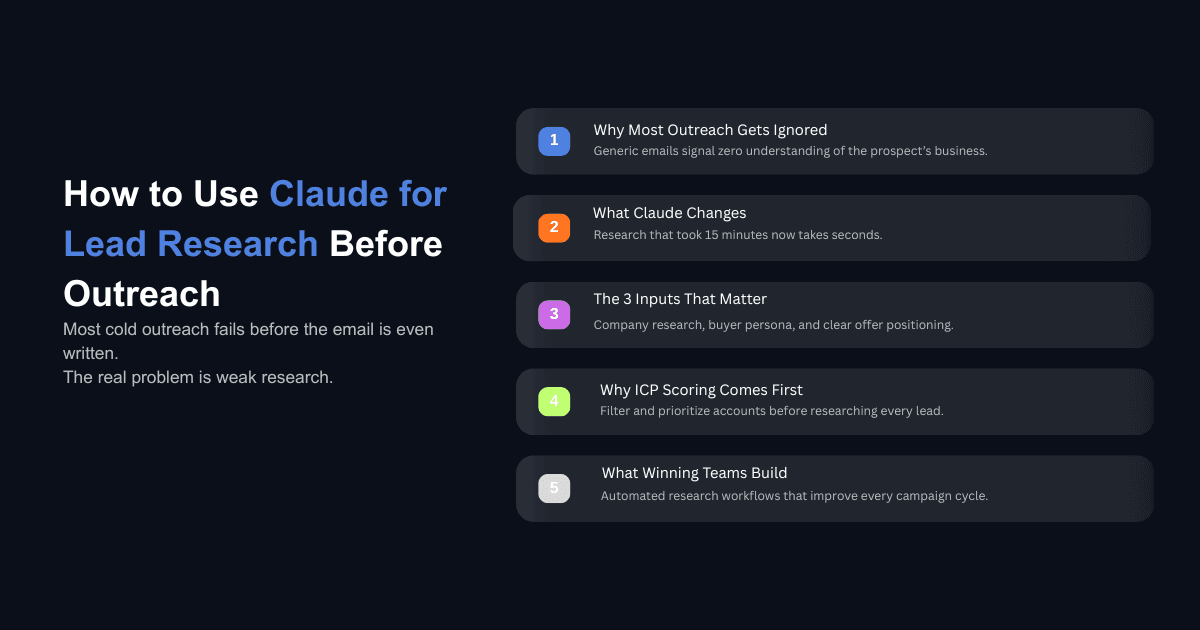 How to Use Claude for Lead Research Before Outreach

Most cold outreach fails before the email is even written.
The real problem is weak research.

1
Why Most Outreach Gets Ignored
Generic emails signal zero understanding of the prospect's business.

2
What Claude Changes
Research that took 15 minutes now takes seconds.

3
The 3 Inputs That Matter
Company research, buyer persona, and clear offer positioning.

4
Why ICP Scoring Comes First
Filter and prioritize accounts before researching every lead.

5
What Winning Teams Build
Automated research workflows that improve every campaign cycle.